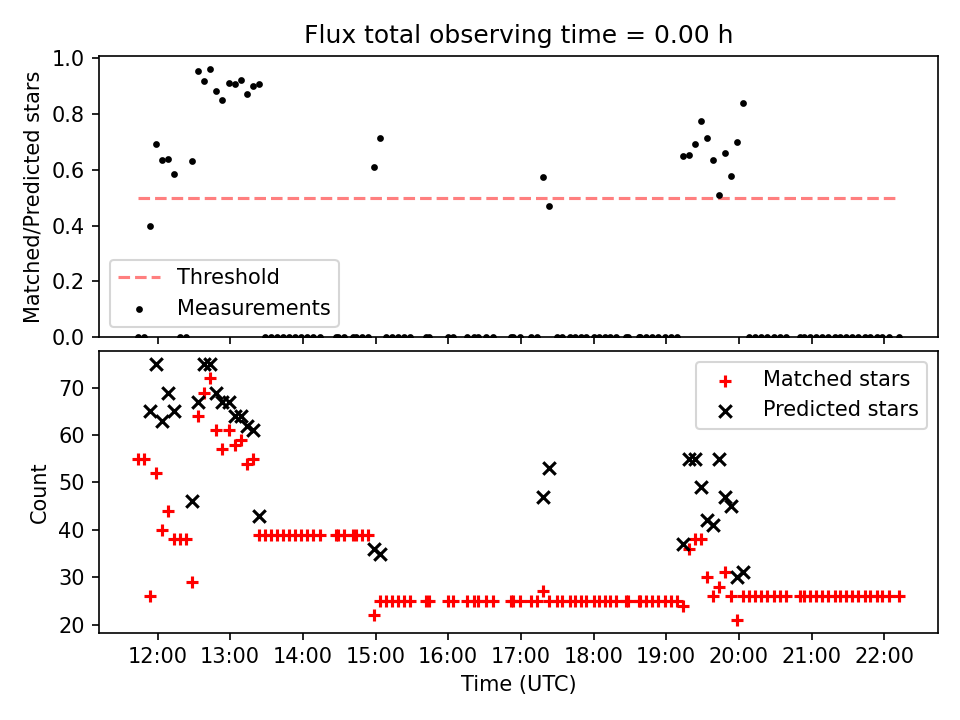 Flux total observing time = 0.00 h

Matched/Predicted stars

1.0
0.8
0.6
0.4
0.2
0.0

Threshold
Measurements

Count

70
60
50
40
30
20

Matched stars
Predicted stars

12:00
13:00
14:00
15:00
16:00
17:00
18:00
19:00
20:00
21:00
22:00

Time (UTC)